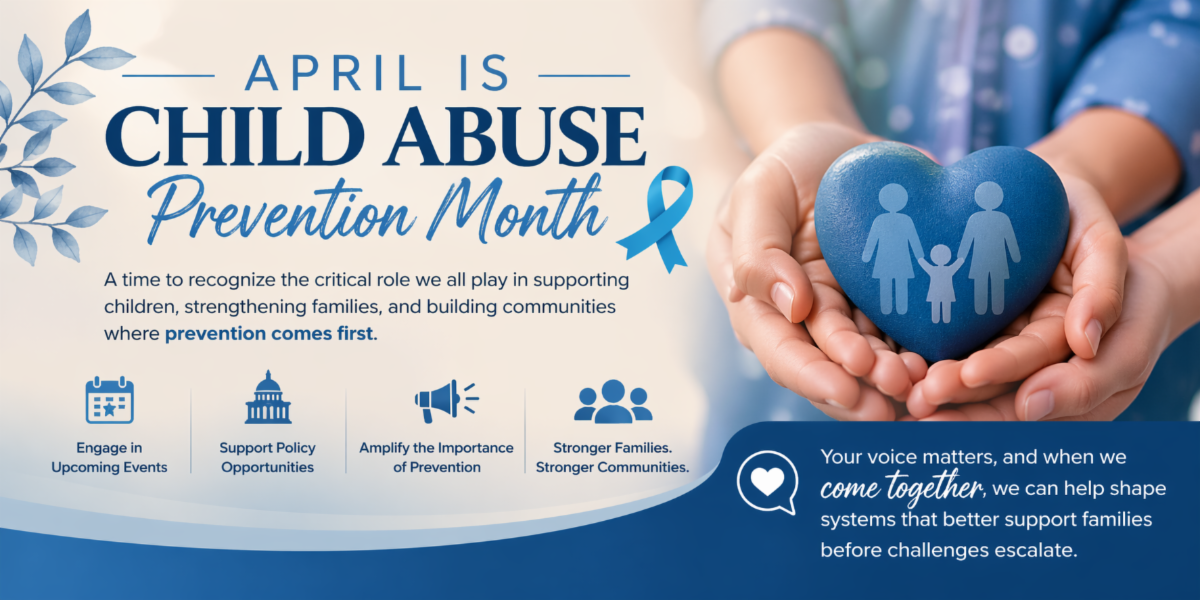 APRIL IS
CHILD ABUSE
Prevention Month

A time to recognize the critical role we all play in supporting children, strengthening families, and building communities where prevention comes first.

Engage in Upcoming Events

Support Policy Opportunities

Amplify the Importance of Prevention

Stronger Families. Stronger Communities.

Your voice matters, and when we come together, we can help shape systems that better support families before challenges escalate.